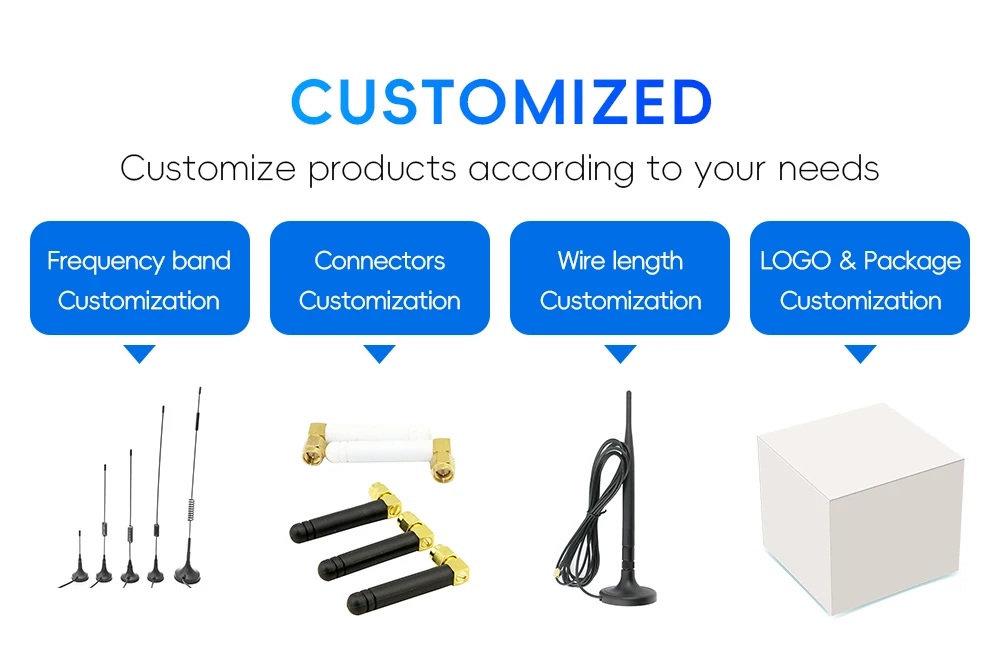 CUSTOMIZED

Customize products according to your needs

Frequency band Customization

Connectors Customization

Wire length Customization

LOGO & Package Customization